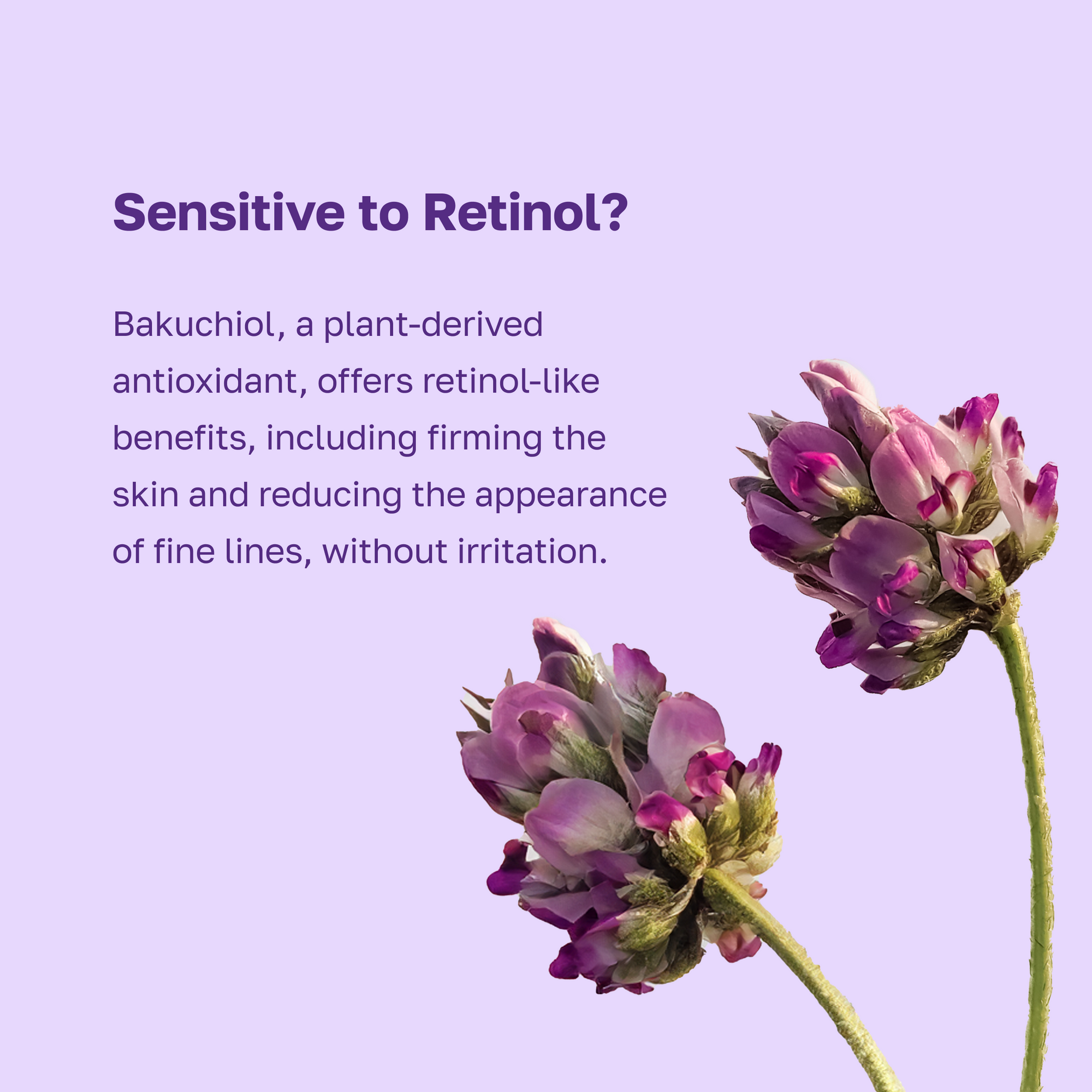 Sensitive to Retinol?

Bakuchiol, a plant-derived antioxidant, offers retinol-like benefits, including firming the skin and reducing the appearance of fine lines, without irritation.